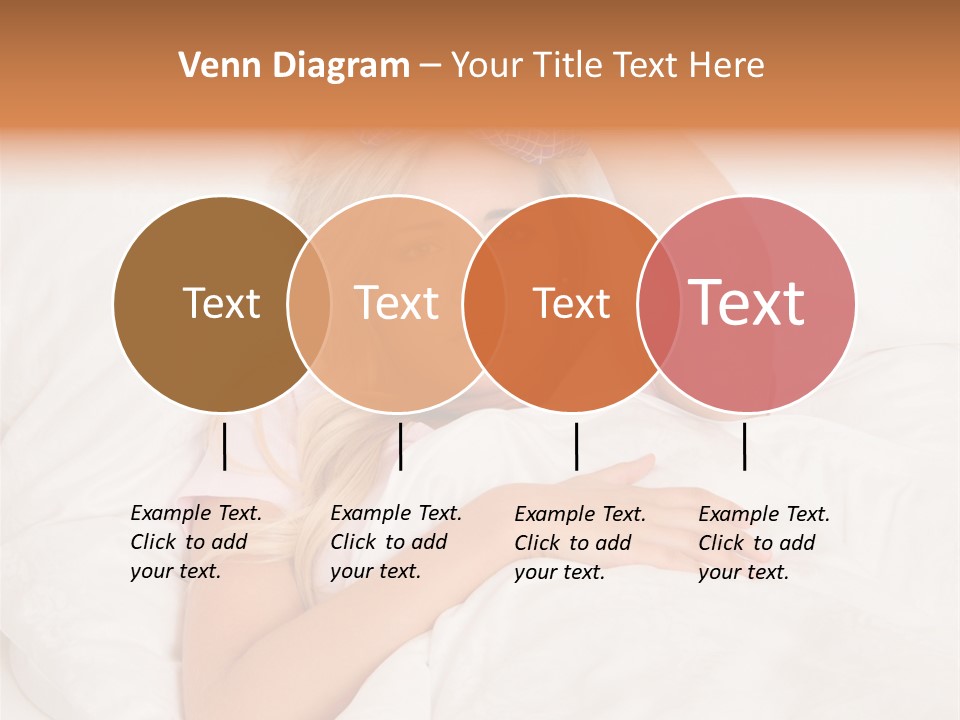 Venn Diagram – Your Title Text Here

Text

Text

Text

Text

Example Text. Click to add your text.

Example Text. Click to add your text.

Example Text. Click to add your text.

Example Text. Click to add your text.